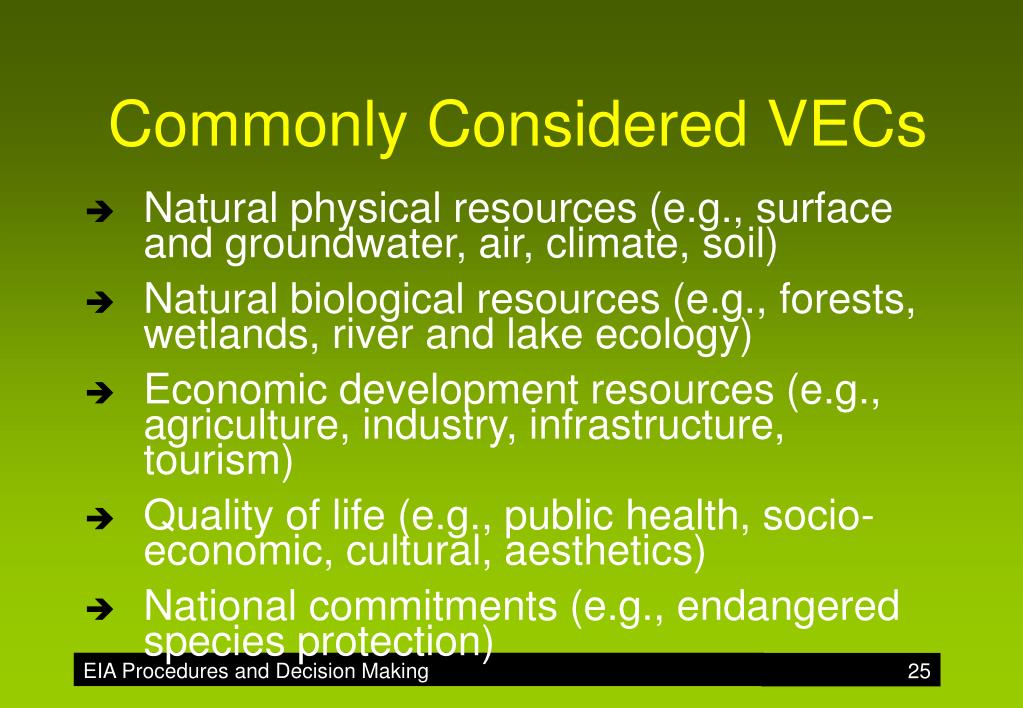 Commonly Considered VECs

➔ Natural physical resources (e.g., surface and groundwater, air, climate, soil)

➔ Natural biological resources (e.g., forests, wetlands, river and lake ecology)

➔ Economic development resources (e.g., agriculture, industry, infrastructure, tourism)

➔ Quality of life (e.g., public health, socio-economic, cultural, aesthetics)

➔ National commitments (e.g., endangered species protection)

EIA Procedures and Decision Making 25